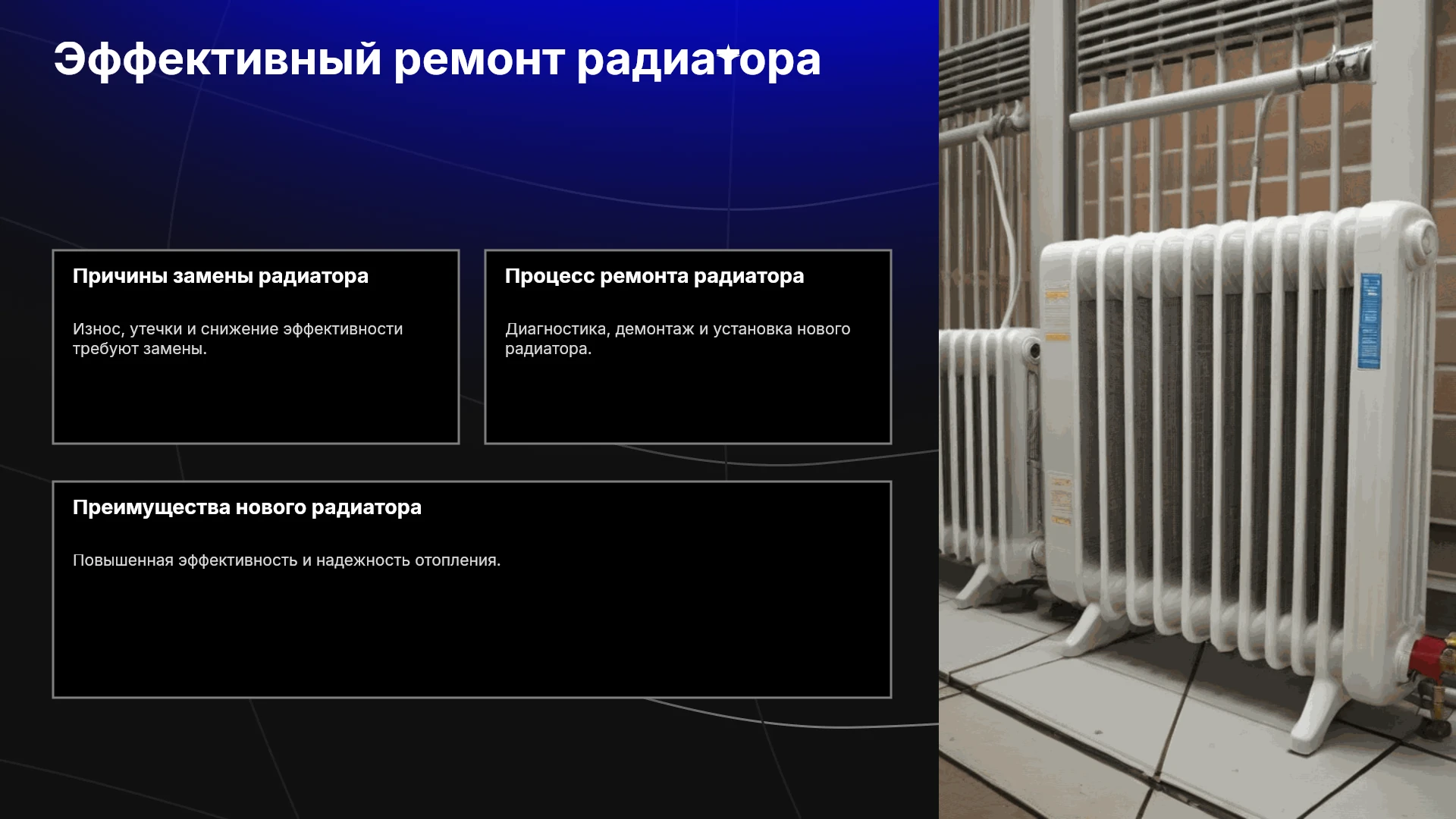 Эффективный ремонт радиатора

Причины замены радиатора

Износ, утечки и снижение эффективности требуют замены.

Процесс ремонта радиатора

Диагностика, демонтаж и установка нового радиатора.

Преимущества нового радиатора

Повышенная эффективность и надежность отопления.